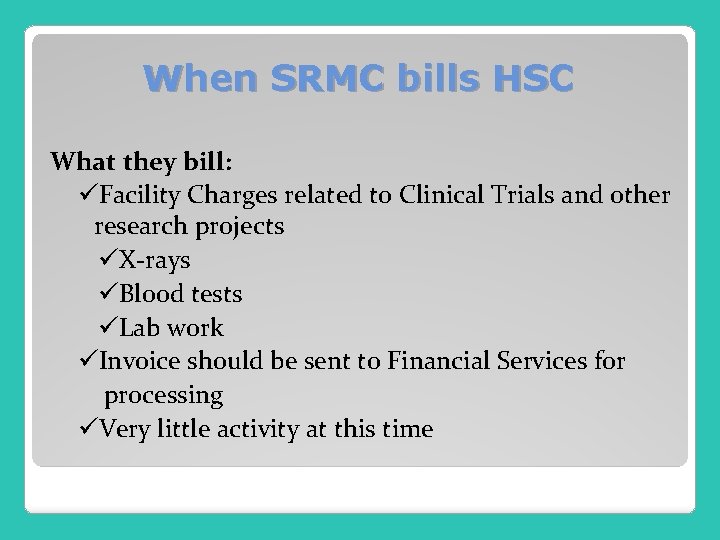 When SRMC bills HSC

What they bill:

✓Facility Charges related to Clinical Trials and other research projects

✓X-rays

✓Blood tests

✓Lab work

✓Invoice should be sent to Financial Services for processing

✓Very little activity at this time